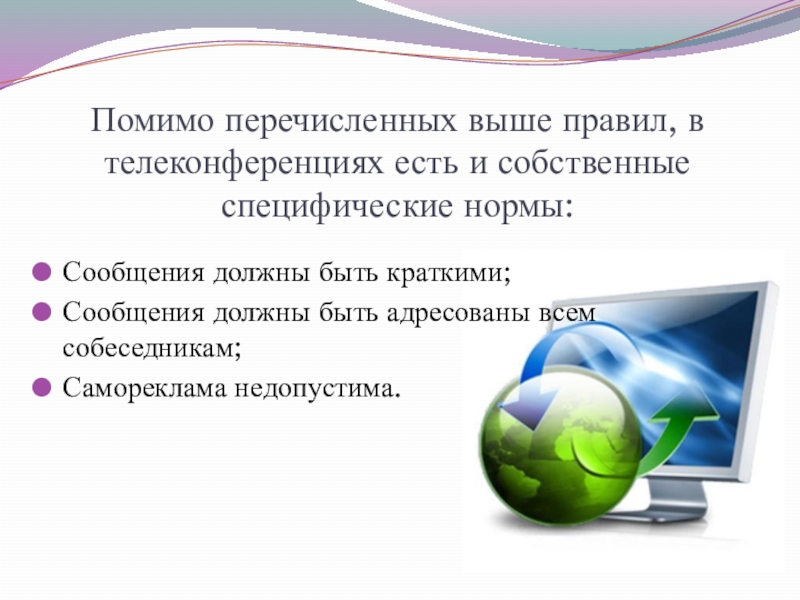 Помимо перечисленных выше правил, в телеконференциях есть и собственные специфические нормы:

Сообщения должны быть краткими;
Сообщения должны быть адресованы всем собеседникам;
Самореклама недопустима.